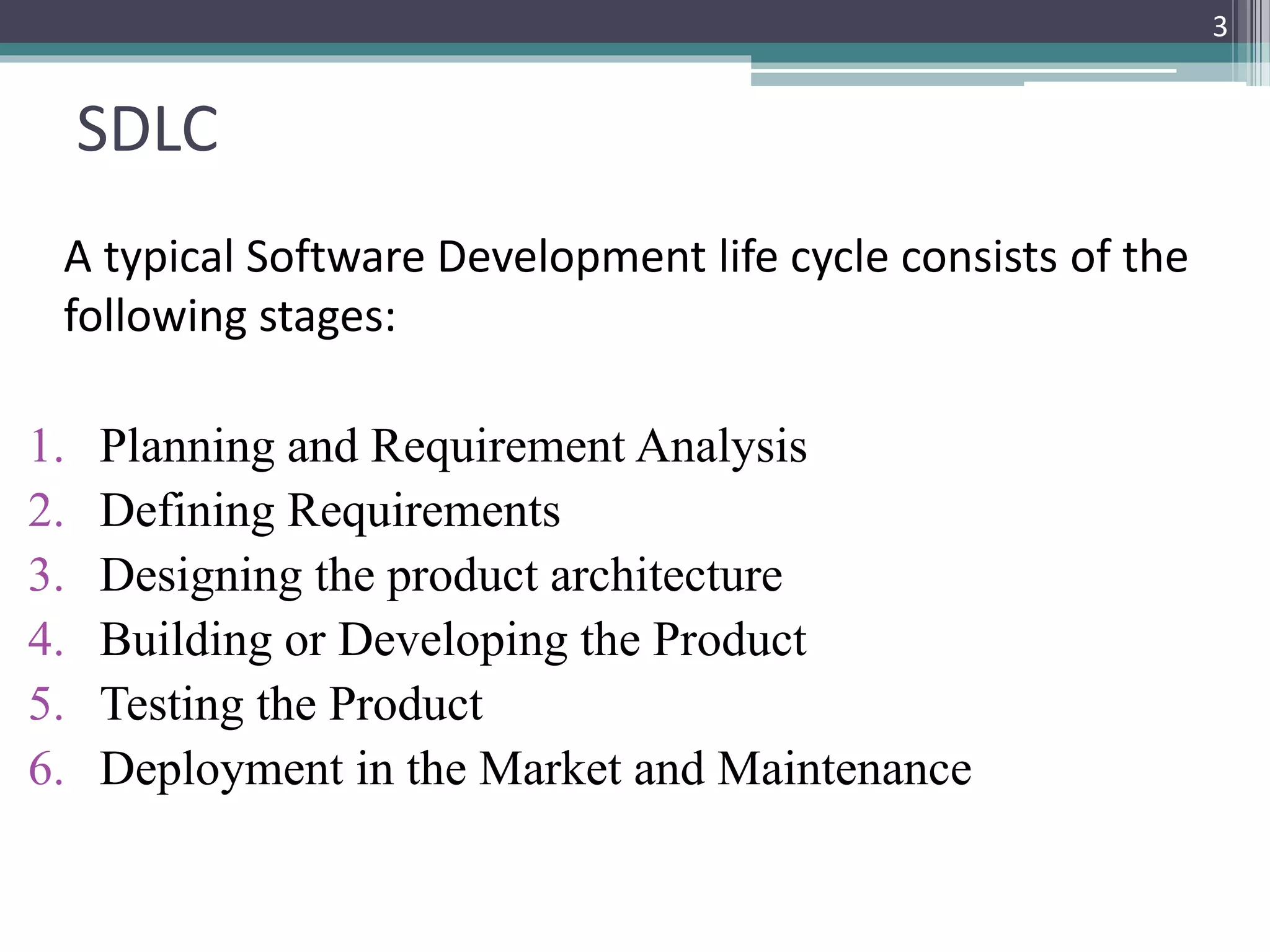 3

SDLC

A typical Software Development life cycle consists of the following stages:

1. Planning and Requirement Analysis
2. Defining Requirements
3. Designing the product architecture
4. Building or Developing the Product
5. Testing the Product
6. Deployment in the Market and Maintenance